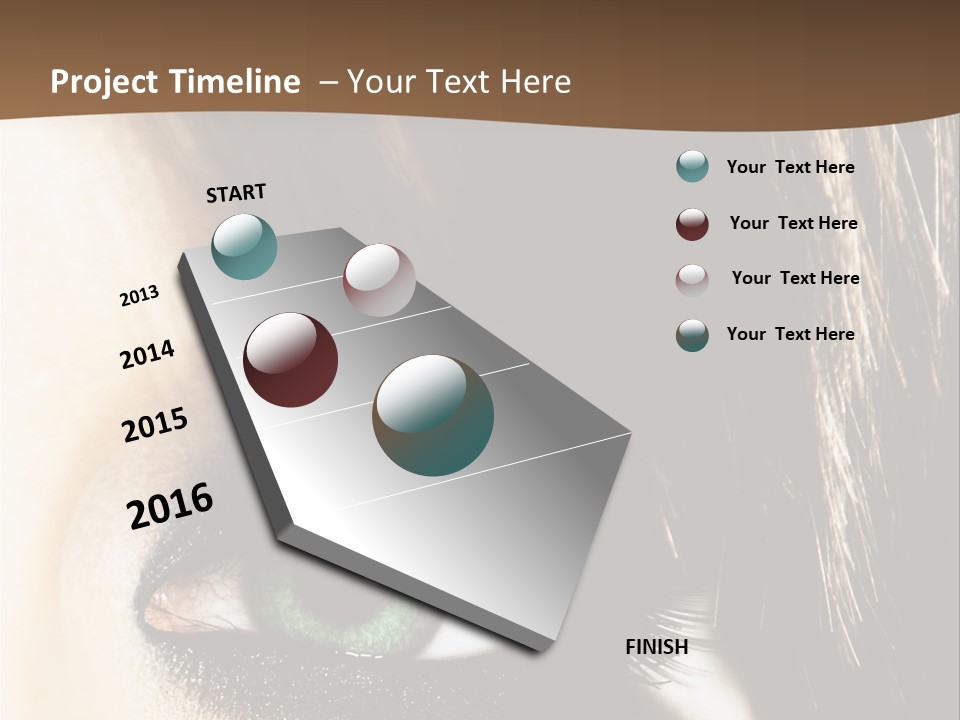 Project Timeline – Your Text Here

START

2013

2014

2015

2016

FINISH

Your Text Here

Your Text Here

Your Text Here

Your Text Here